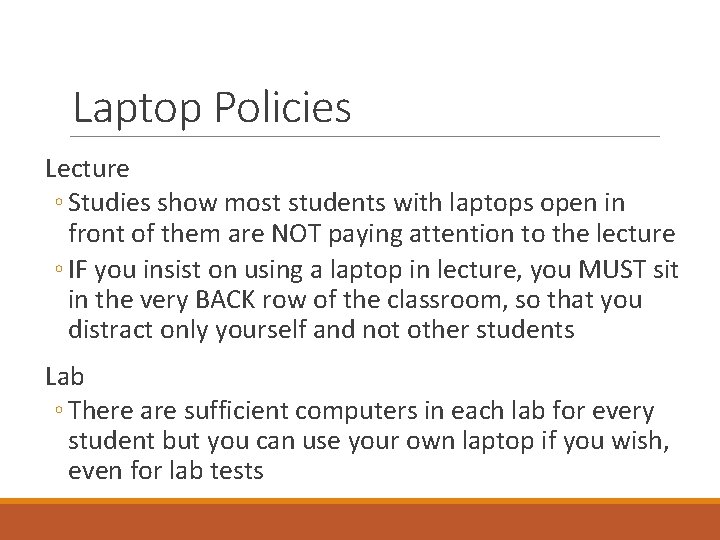 Laptop Policies

Lecture

◦ Studies show most students with laptops open in front of them are NOT paying attention to the lecture

◦ IF you insist on using a laptop in lecture, you MUST sit in the very BACK row of the classroom, so that you distract only yourself and not other students

Lab

◦ There are sufficient computers in each lab for every student but you can use your own laptop if you wish, even for lab tests